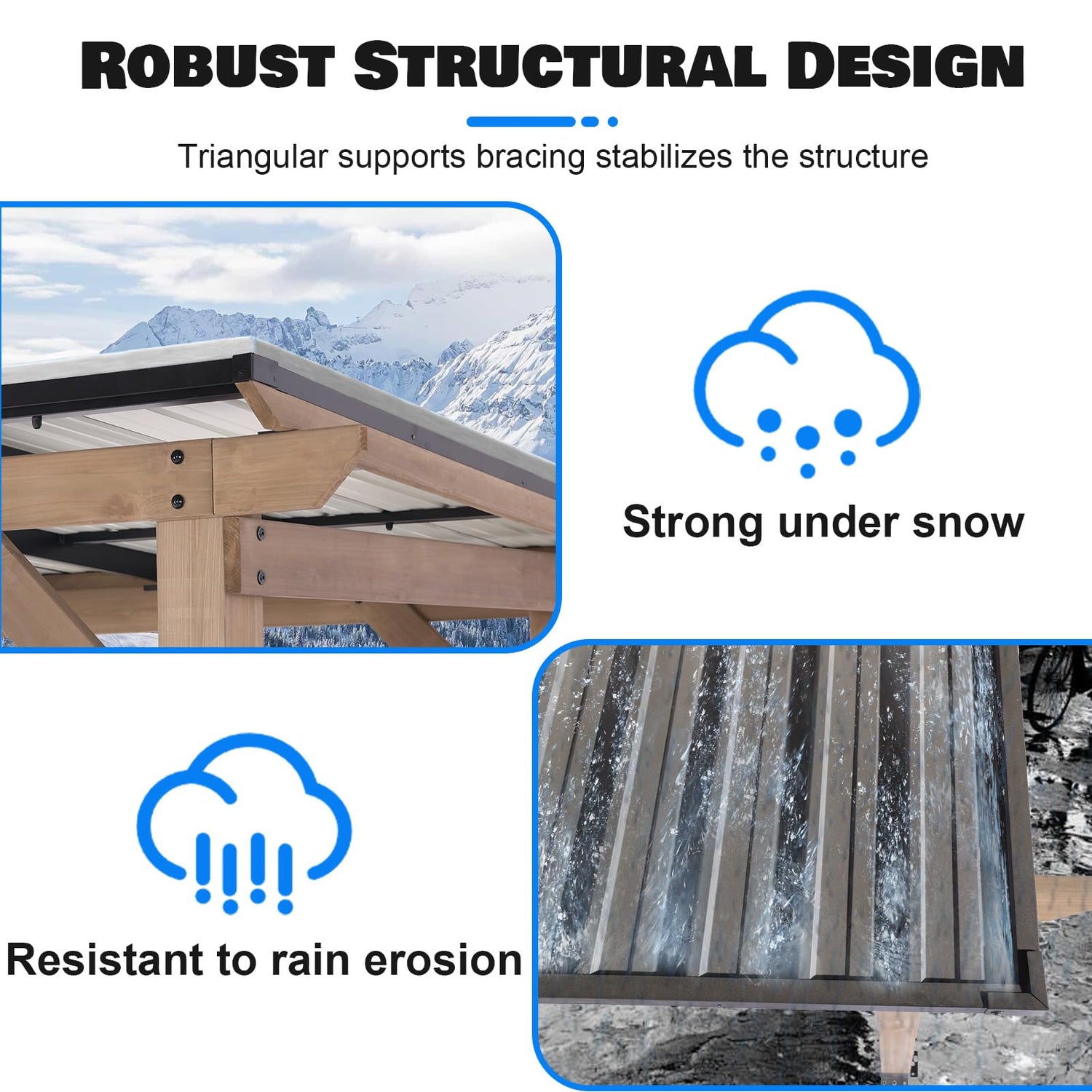 ROBUST STRUCTURAL DESIGN

Triangular supports bracing stabilizes the structure

Strong under snow

Resistant to rain erosion